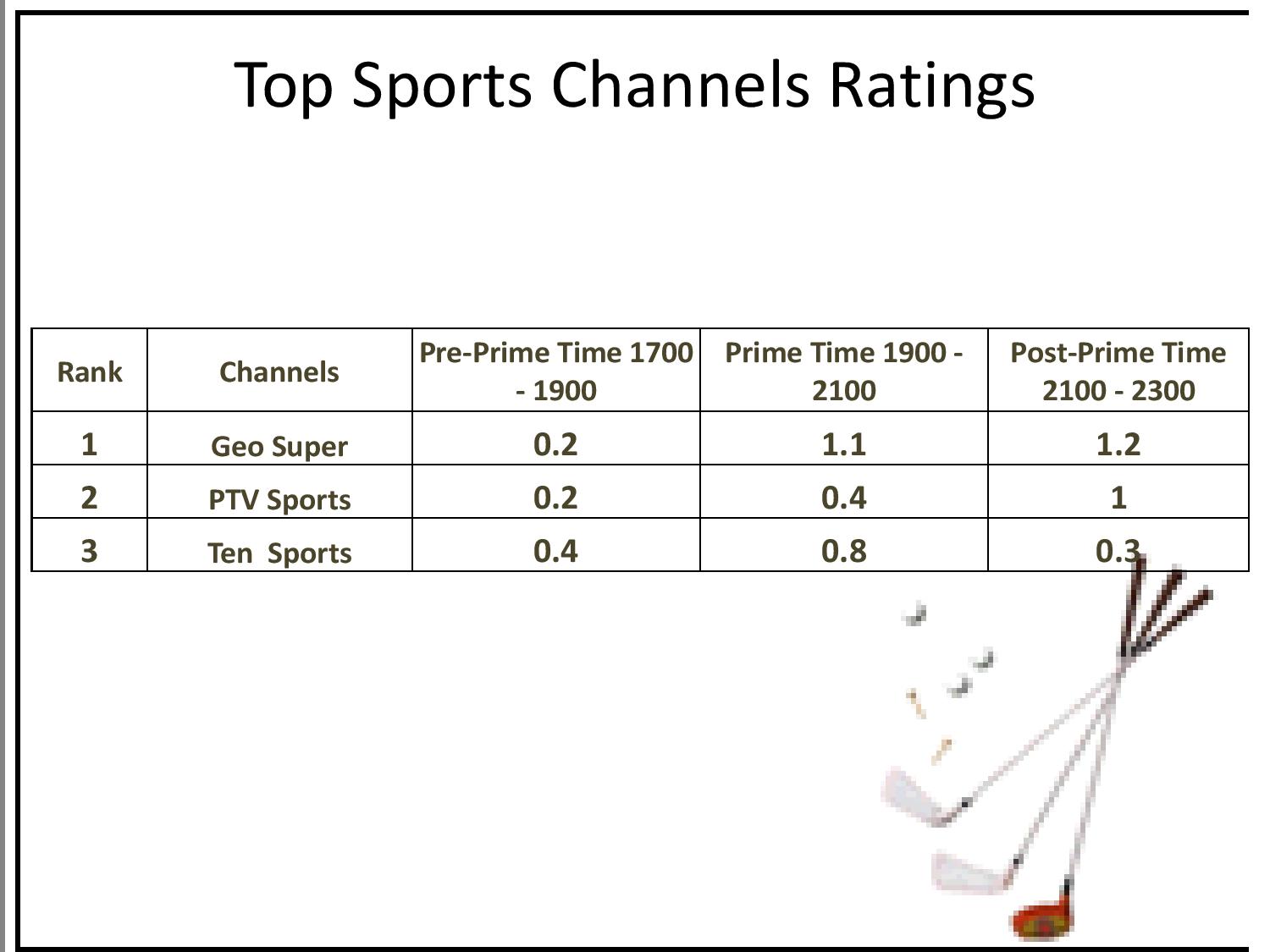 Top Sports Channels Ratings

| Rank | Channels | Pre-Prime Time 1700 - 1900 | Prime Time 1900 - 2100 | Post-Prime Time 2100 - 2300 |
|---|---|---|---|---|
| 1 | Geo Super | 0.2 | 1.1 | 1.2 |
| 2 | PTV Sports | 0.2 | 0.4 | 1 |
| 3 | Ten  Sports | 0.4 | 0.8 | 0.3 |